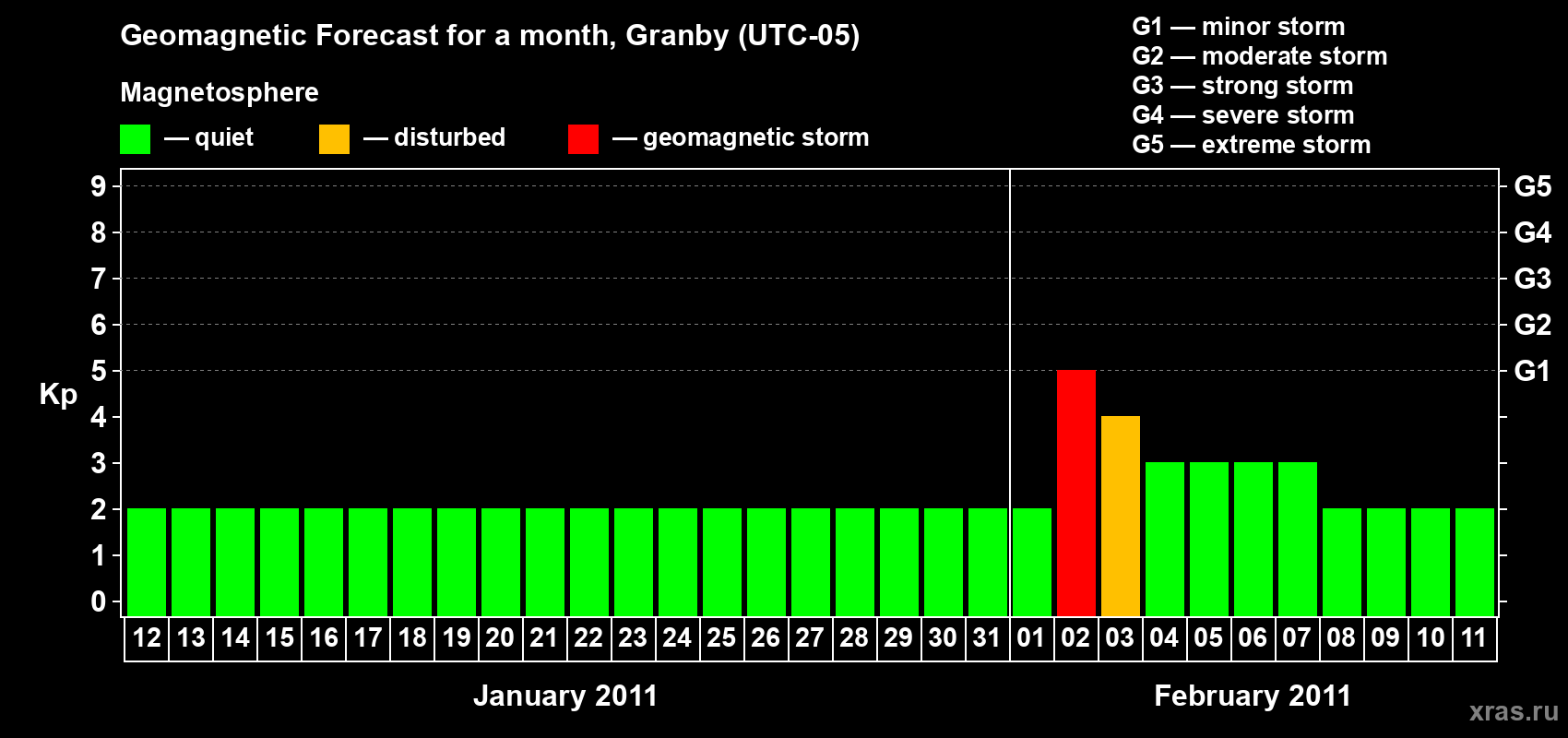 Geomagnetic Forecast for a month, Granby (UTC-05)

Magnetosphere

— quiet — disturbed — geomagnetic storm

G1 — minor storm
G2 — moderate storm
G3 — strong storm
G4 — severe storm
G5 — extreme storm

Kp

9
8
7
6
5
4
3
2
1
0

G5
G4
G3
G2
G1

12 13 14 15 16 17 18 19 20 21 22 23 24 25 26 27 28 29 30 31 01 02 03 04 05 06 07 08 09 10 11

January 2011

February 2011

xras.ru